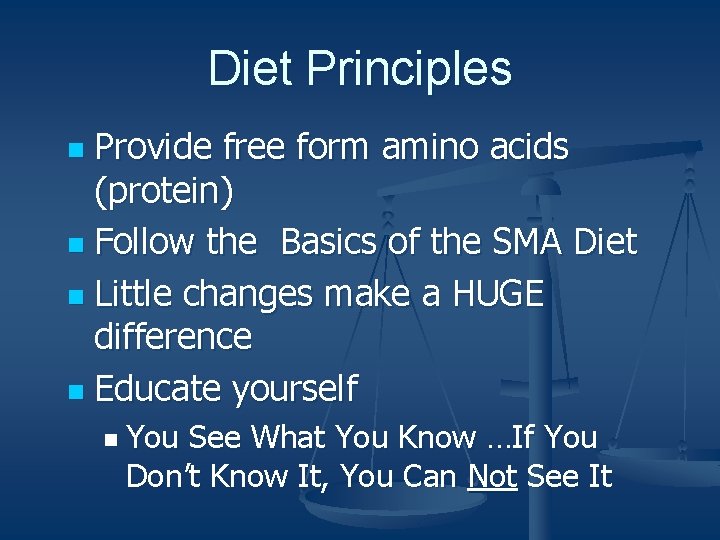 Diet Principles

- Provide free form amino acids (protein)
- Follow the  Basics of the SMA Diet
- Little changes make a HUGE difference
- Educate yourself
  - You See What You Know …If You Don't Know It, You Can Not See It